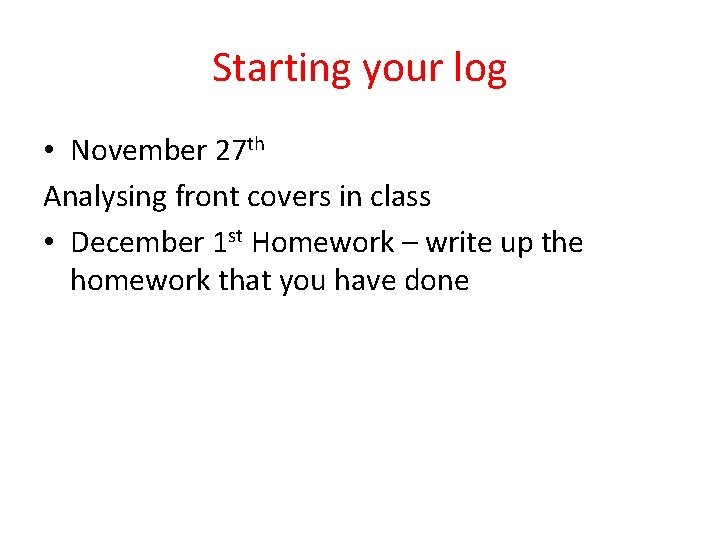 Starting your log

• November 27th

Analysing front covers in class

• December 1st Homework – write up the homework that you have done